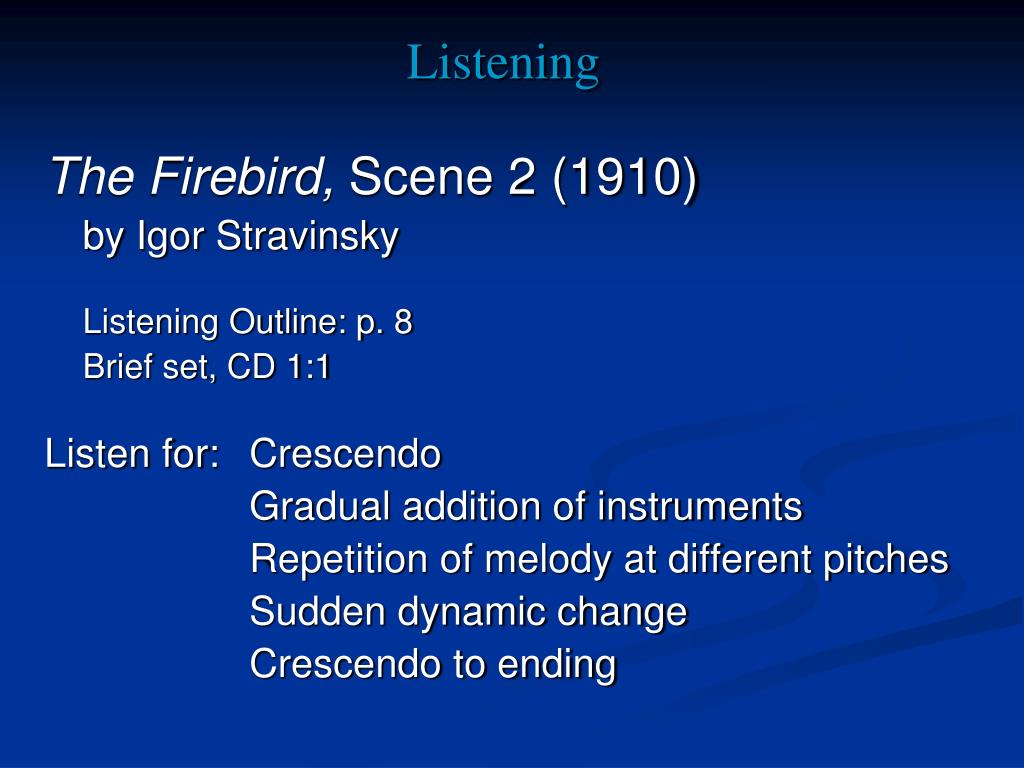 Listening

The Firebird, Scene 2 (1910)
by Igor Stravinsky

Listening Outline: p. 8
Brief set, CD 1:1

Listen for: Crescendo
Gradual addition of instruments
Repetition of melody at different pitches
Sudden dynamic change
Crescendo to ending